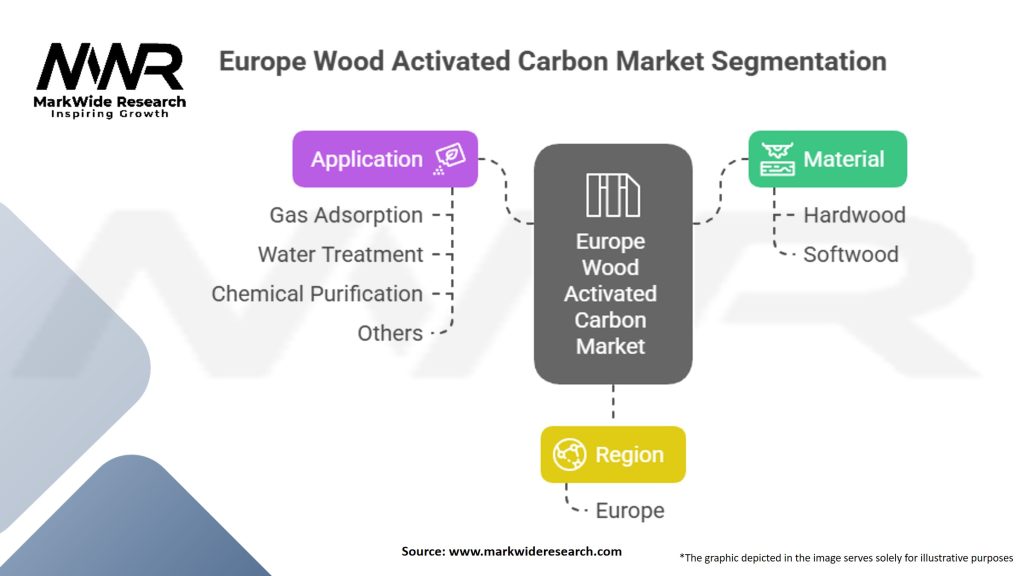 MWR
MarkWide Research
Inspiring Growth

Europe Wood Activated Carbon Market Segmentation

Application
Gas Adsorption
Water Treatment
Chemical Purification
Others

Europe Wood Activated Carbon Market

Material
Hardwood
Softwood

Region
Europe

Source: www.markwideresearch.com

*The graphic depicted in the image serves solely for illustrative purposes